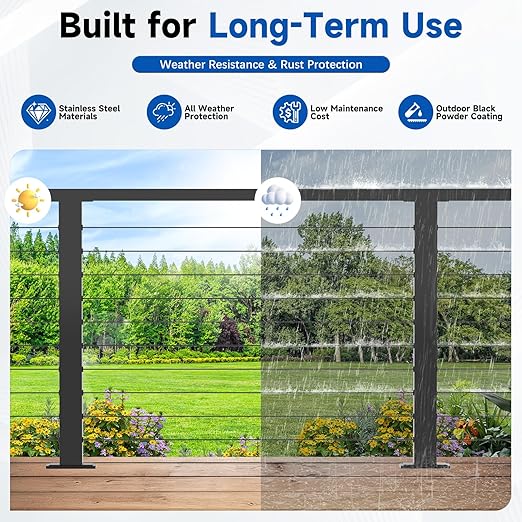 Built for Long-Term Use

Weather Resistance & Rust Protection

Stainless Steel Materials

All Weather Protection

Low Maintenance Cost

Outdoor Black Powder Coating